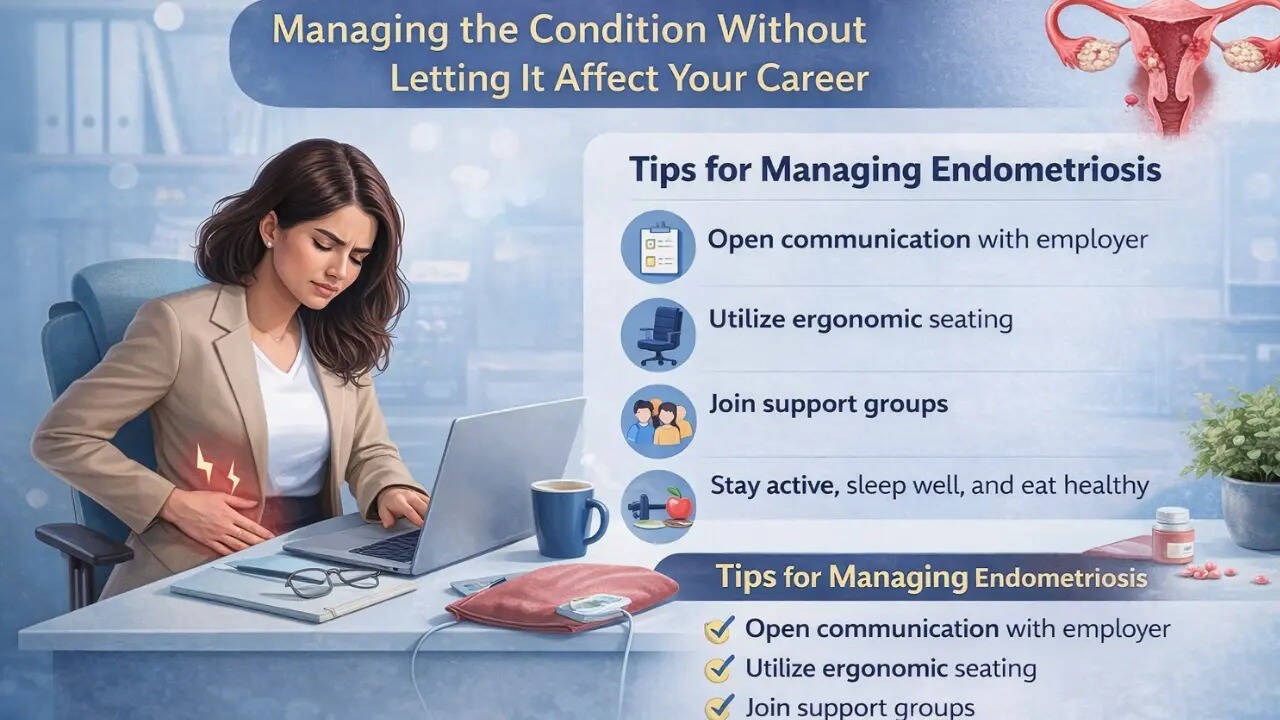 Managing the Condition Without Letting It Affect Your Career

Tips for Managing Endometriosis

Open communication with employer

Utilize ergonomic seating

Join support groups

Stay active, sleep well, and eat healthy

Tips for Managing Endometriosis

Open communication with employer

Utilize ergonomic seating

Join support groups